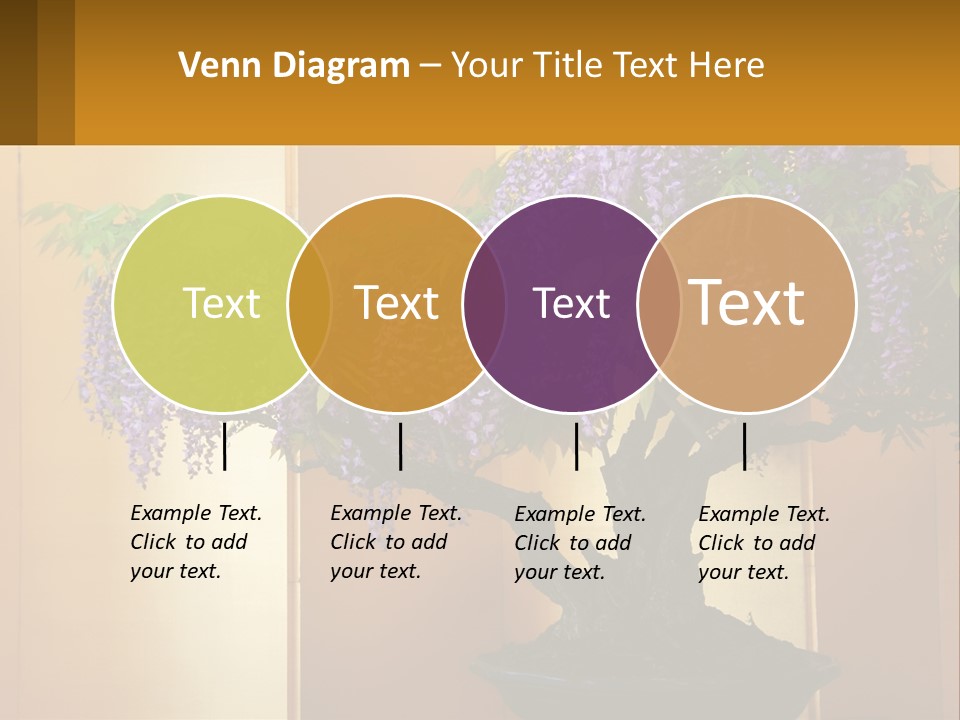 Venn Diagram – Your Title Text Here

Text

Text

Text

Text

Example Text. Click to add your text.

Example Text. Click to add your text.

Example Text. Click to add your text.

Example Text. Click to add your text.